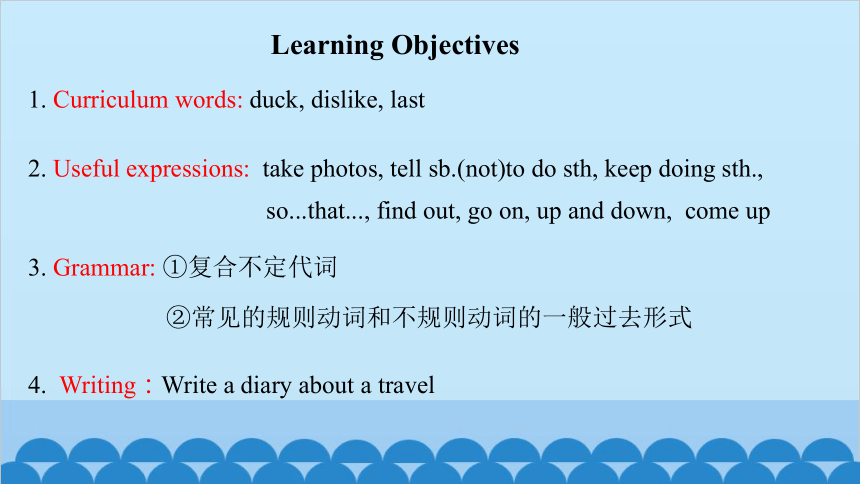 Learning Objectives

1. Curriculum words: duck, dislike, last

2. Useful expressions: take photos, tell sb.(not)to do sth, keep doing sth., so...that..., find out, go on, up and down, come up

3. Grammar: ①复合不定代词

②常见的规则动词和不规则动词的一般过去形式

4. Writing：Write a diary about a travel